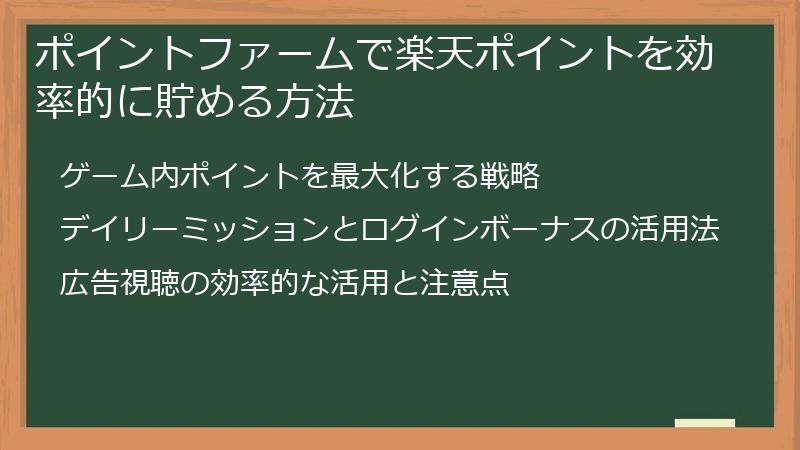 ポイントファームで楽天ポイントを効率的に貯める方法

ゲーム内ポイントを最大化する戦略

デイリーミッションとログインボーナスの活用法

広告視聴の効率的な活用と注意点